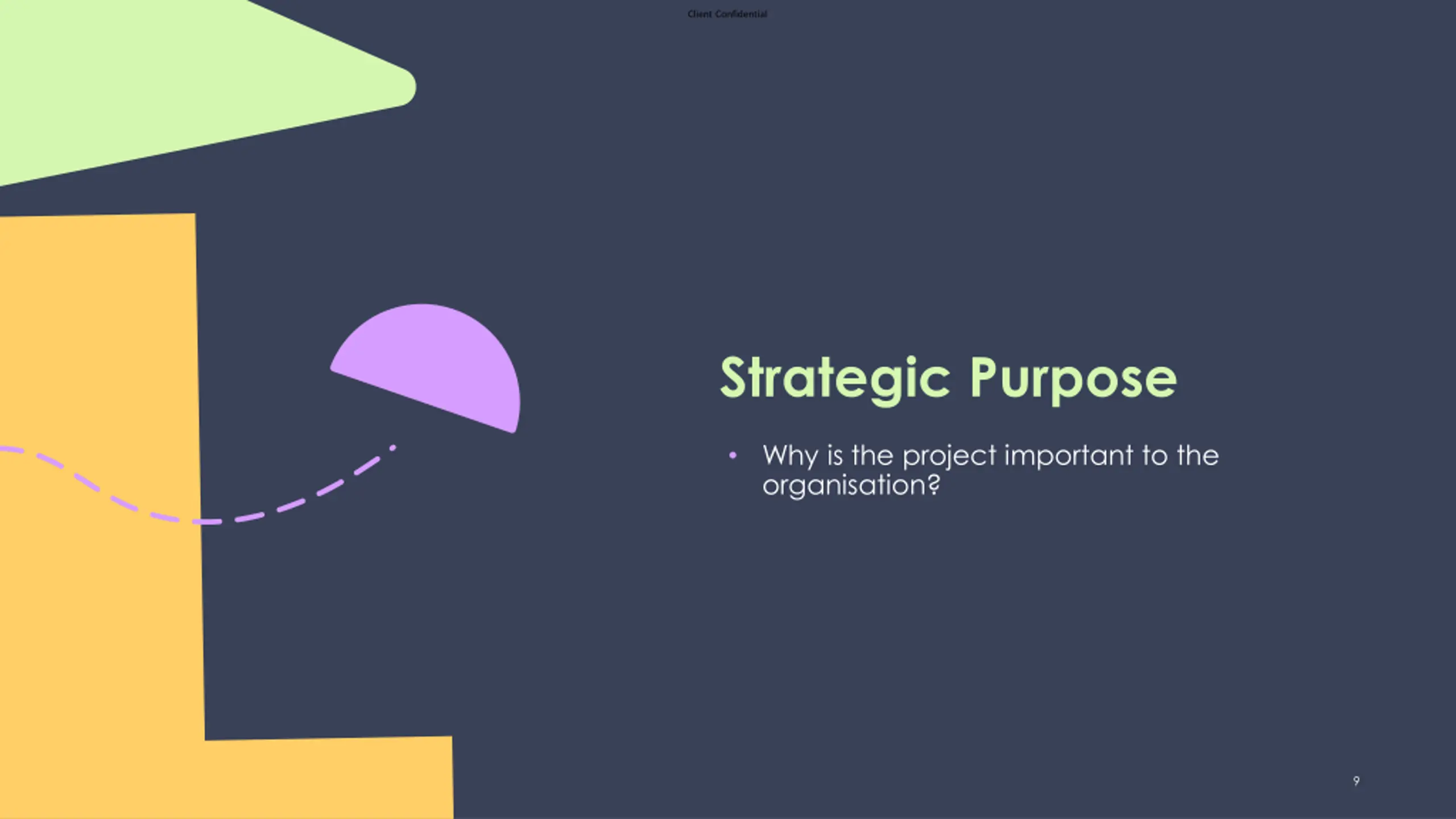 Client Confidential

Strategic Purpose

• Why is the project important to the organisation?

9